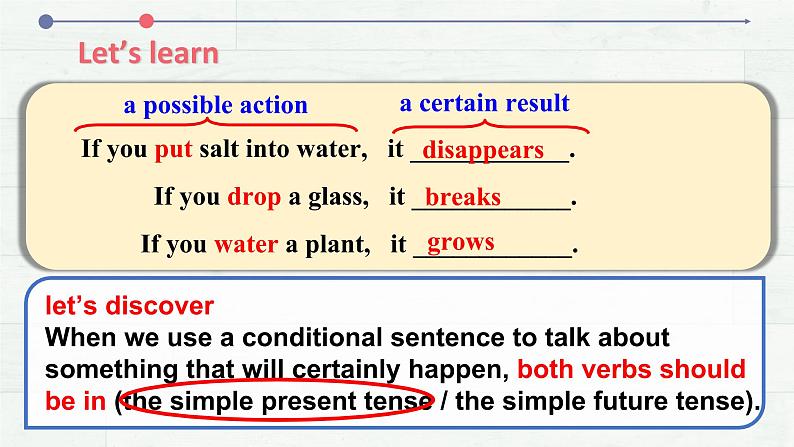 Let's learn

a possible action

a certain result

If you put salt into water, it disappears.

If you drop a glass, it breaks.

If you water a plant, it grows.

let's discover

When we use a conditional sentence to talk about something that will certainly happen, both verbs should be in (the simple present tense / the simple future tense).